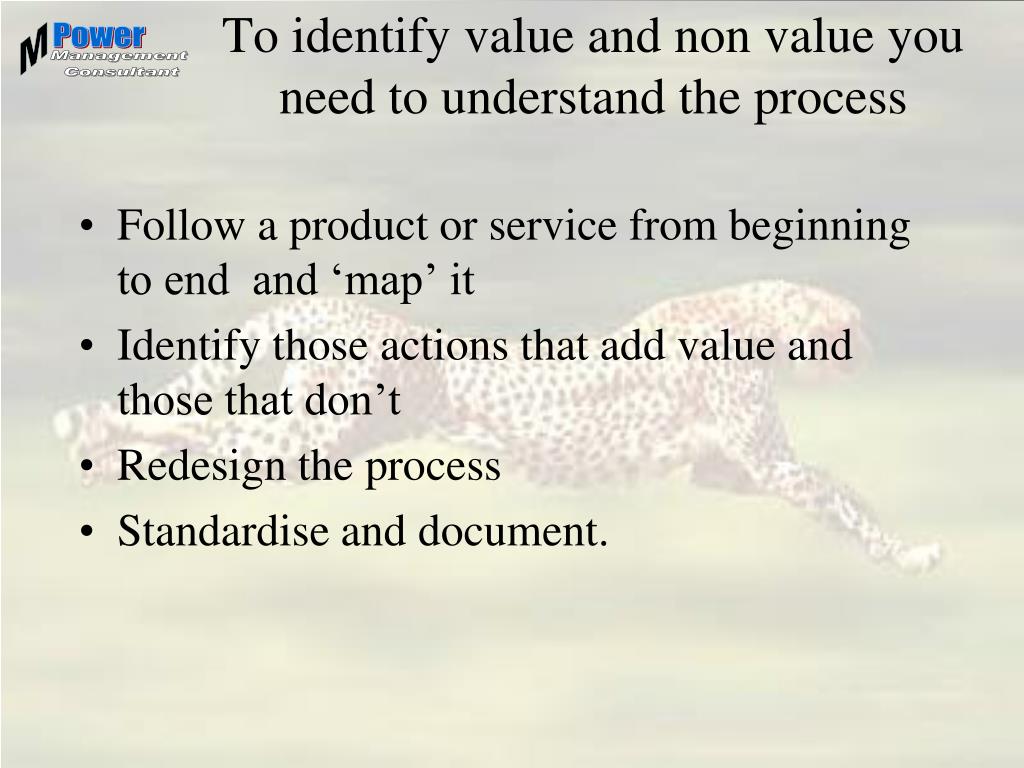 M Power Management Consultant

To identify value and non value you need to understand the process

• Follow a product or service from beginning to end and ‘map’ it
• Identify those actions that add value and those that don’t
• Redesign the process
• Standardise and document.